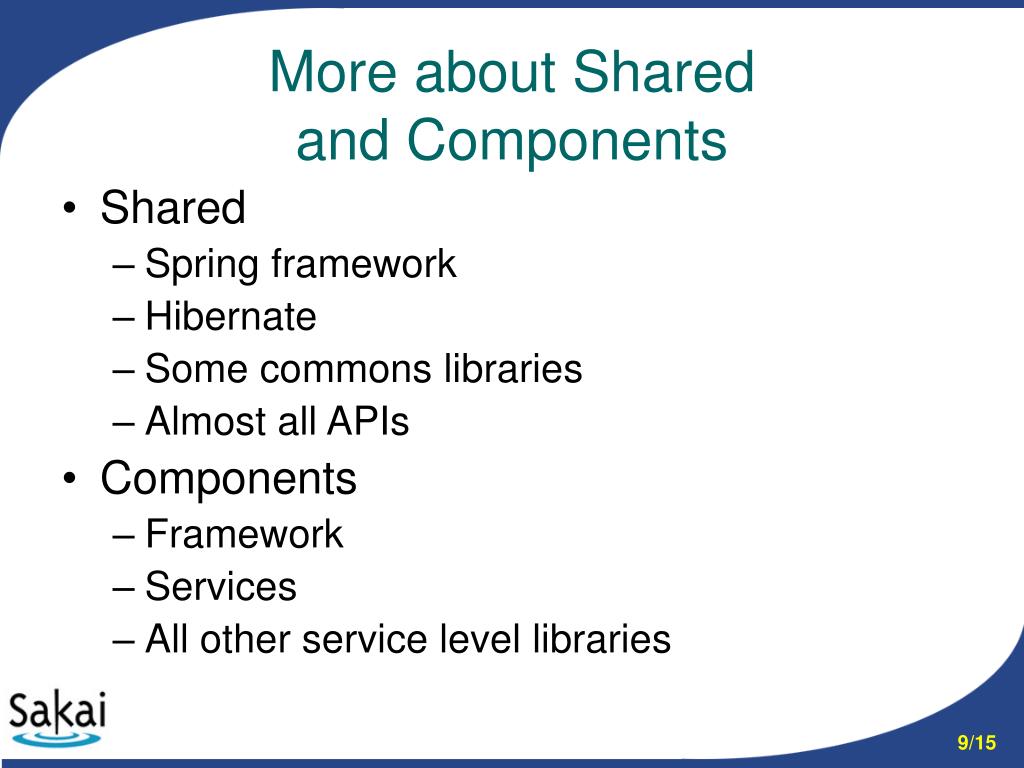 More about Shared and Components

• Shared
– Spring framework
– Hibernate
– Some commons libraries
– Almost all APIs
• Components
– Framework
– Services
– All other service level libraries

Sakai

9/15